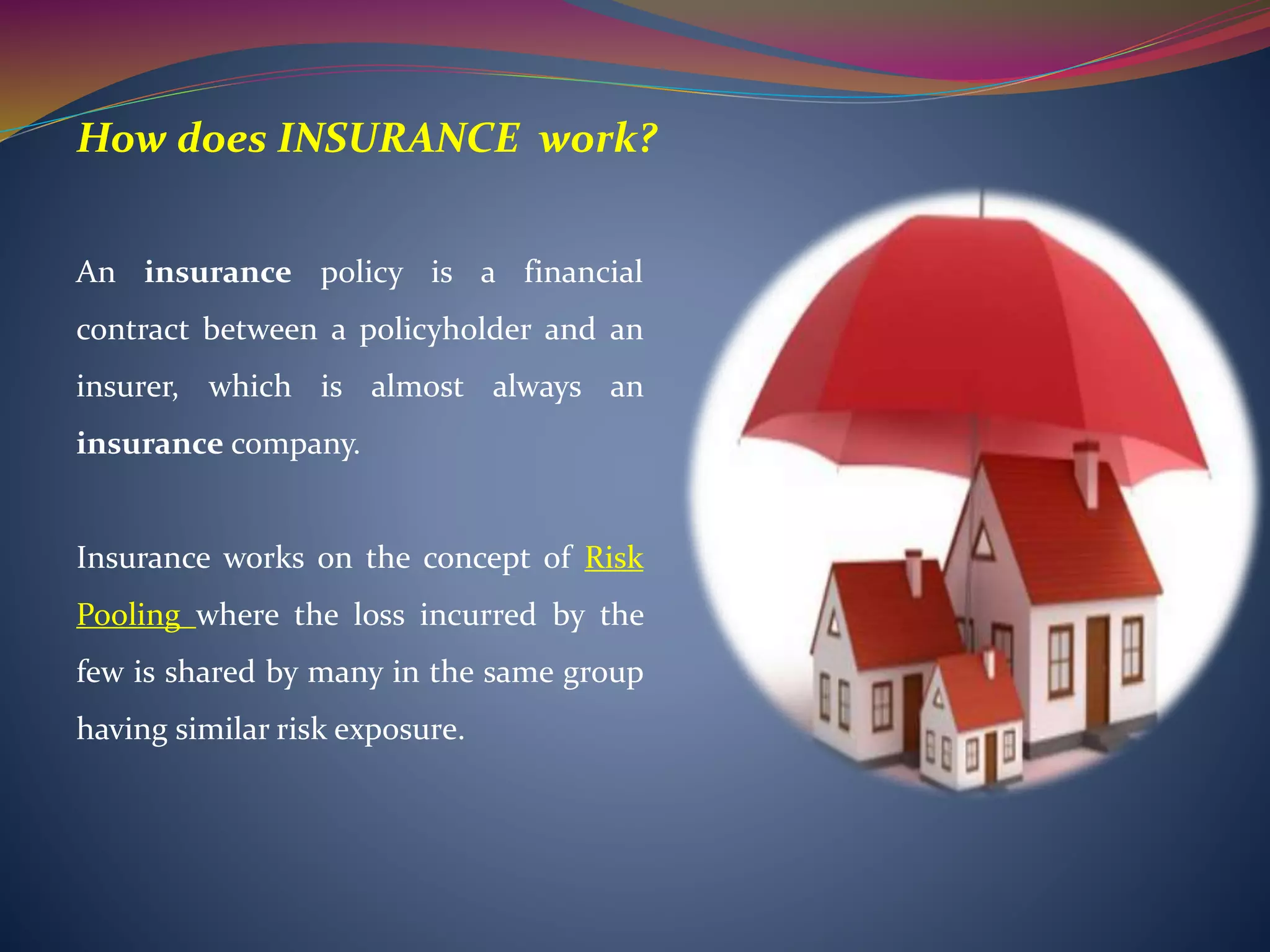 How does INSURANCE  work?

An insurance policy is a financial contract between a policyholder and an insurer, which is almost always an insurance company.

Insurance works on the concept of Risk Pooling where the loss incurred by the few is shared by many in the same group having similar risk exposure.